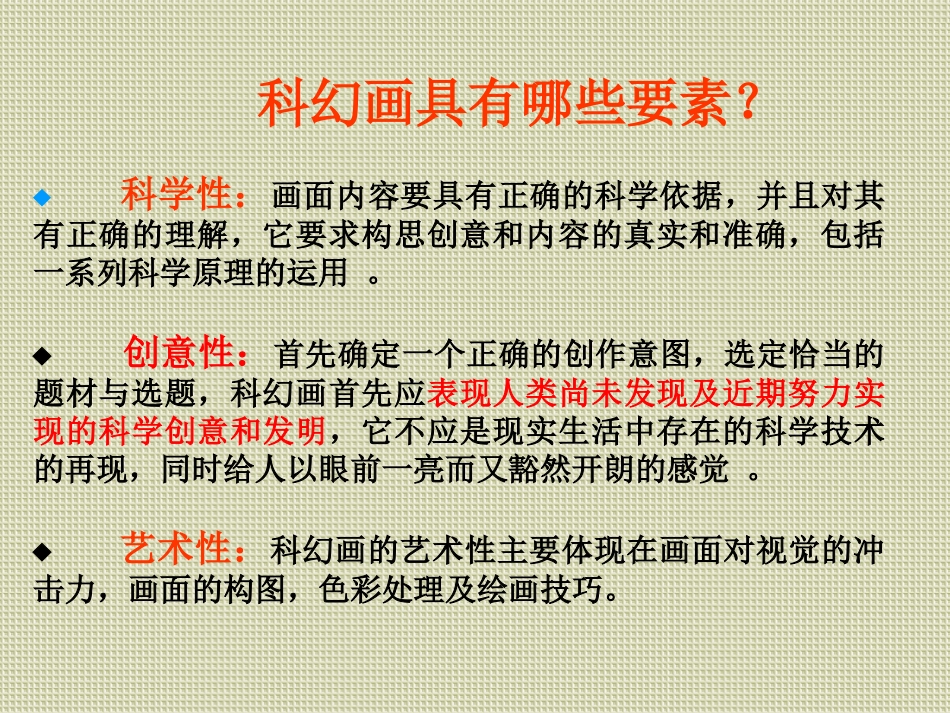 科幻画具有哪些要素？

◆ 科学性：画面内容要具有正确的科学依据，并且对其有正确的理解，它要求构思创意和内容的真实和准确，包括一系列科学原理的运用 。

◆ 创意性：首先确定一个正确的创作意图，选定恰当的题材与选题，科幻画首先应表现人类尚未发现及近期努力实现的科学创意和发明，它不应是现实生活中存在的科学技术的再现，同时给人以眼前一亮而又豁然开朗的感觉 。

◆ 艺术性：科幻画的艺术性主要体现在画面对视觉的冲击力，画面的构图，色彩处理及绘画技巧。